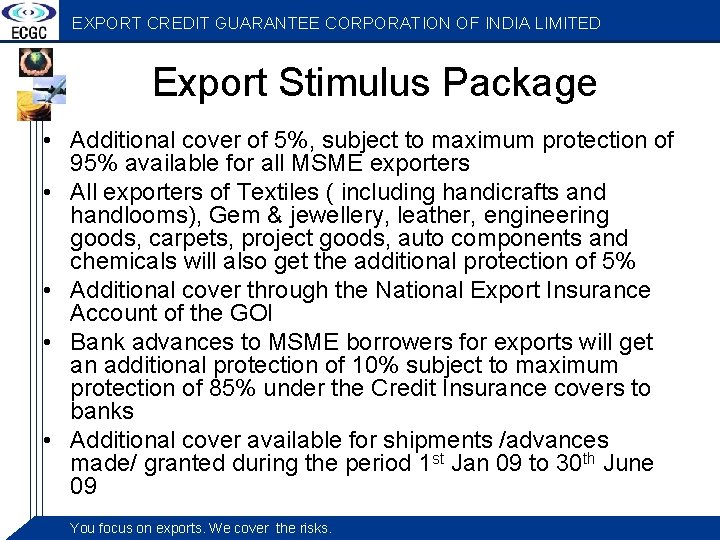 ECGC

EXPORT CREDIT GUARANTEE CORPORATION OF INDIA LIMITED

Export Stimulus Package

• Additional cover of 5%, subject to maximum protection of 95% available for all MSME exporters
• All exporters of Textiles ( including handicrafts and handlooms), Gem & jewellery, leather, engineering goods, carpets, project goods, auto components and chemicals will also get the additional protection of 5%
• Additional cover through the National Export Insurance Account of the GOI
• Bank advances to MSME borrowers for exports will get an additional protection of 10% subject to maximum protection of 85% under the Credit Insurance covers to banks
• Additional cover available for shipments /advances made/ granted during the period 1$^{st}$ Jan 09 to 30$^{th}$ June 09

You focus on exports. We cover the risks.